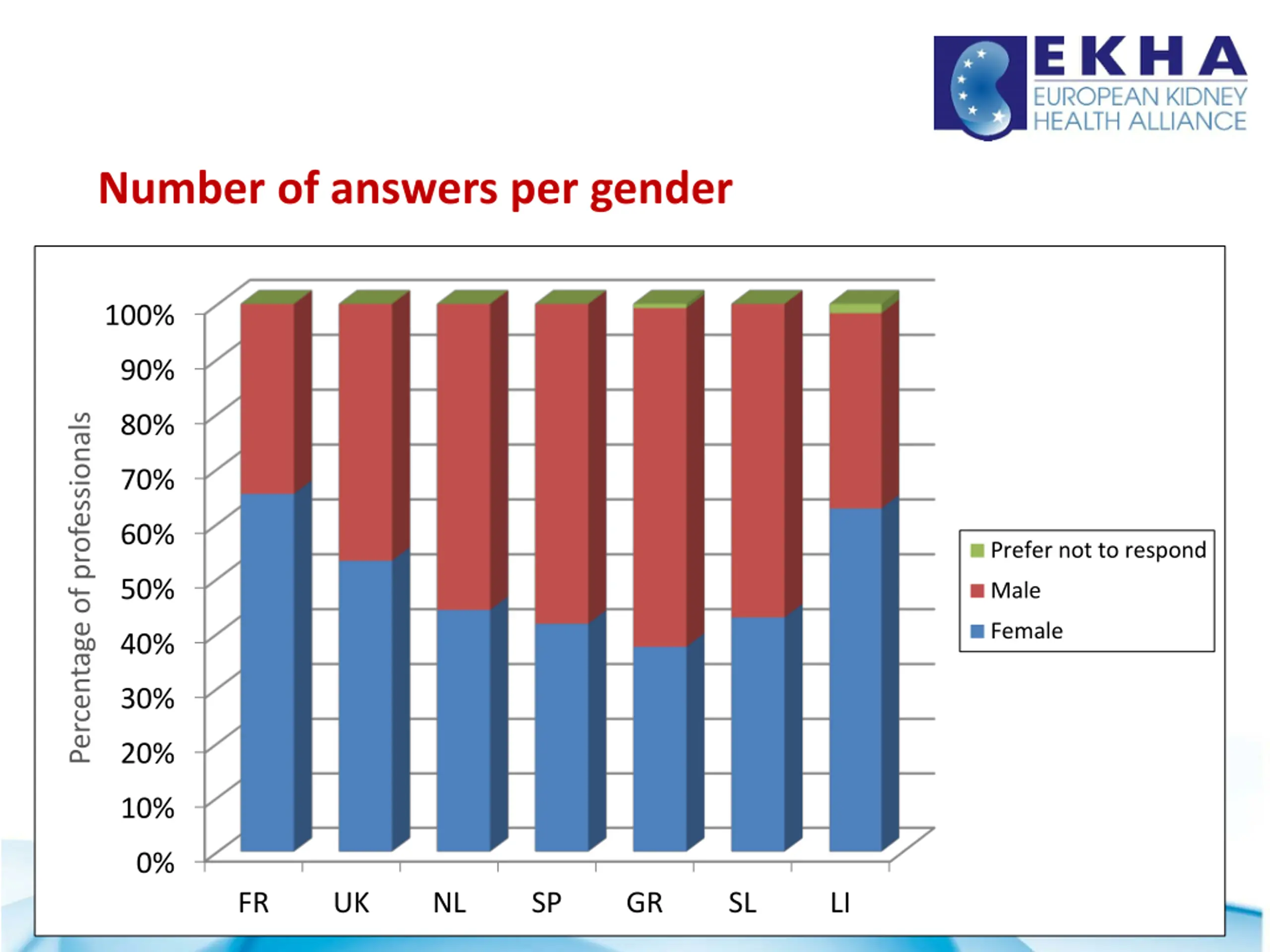 EKHA
EUROPEAN KIDNEY HEALTH ALLIANCE

Number of answers per gender

Percentage of professionals

100%
90%
80%
70%
60%
50%
40%
30%
20%
10%
0%

FR UK NL SP GR SL LI

Prefer not to respond
Male
Female